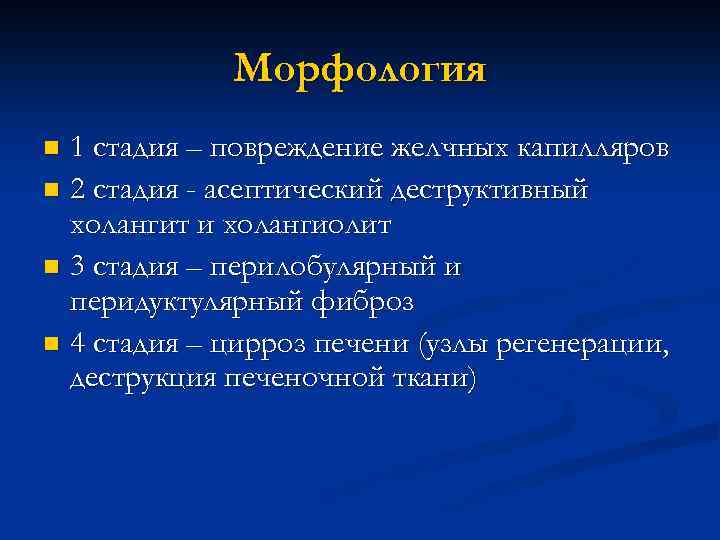 Морфология

1 стадия – повреждение желчных капилляров

2 стадия - асептический деструктивный холангит и холангиолит

3 стадия – перилобулярный и перидуктулярный фиброз

4 стадия – цирроз печени (узлы регенерации, деструкция печеночной ткани)